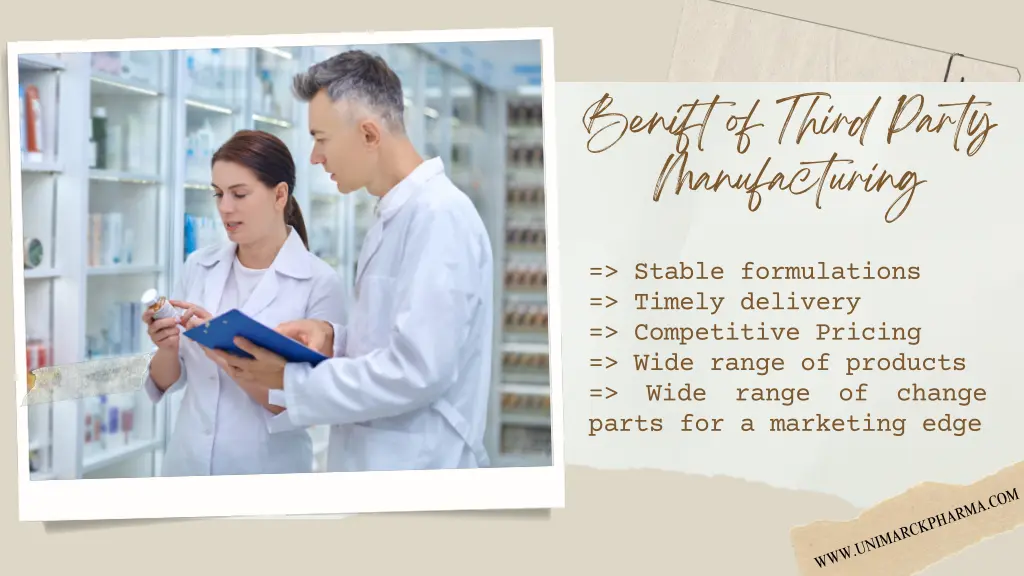 Benift of Third Party Manufacturing

=> Stable formulations
=> Timely delivery
=> Competitive Pricing
=> Wide range of products
=> Wide range of change parts for a marketing edge

WWW.UNIMARCKPHARMA.COM